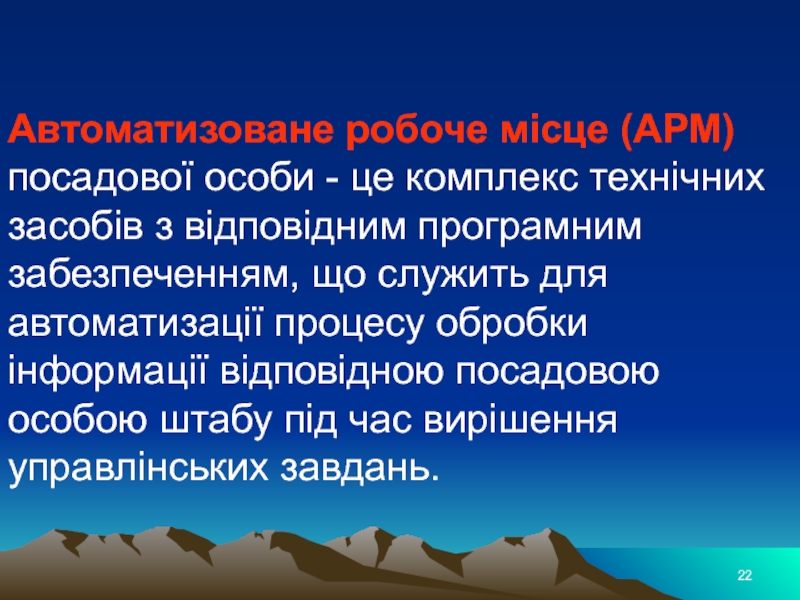 Автоматизоване робоче місце (АРМ) посадової особи - це комплекс технічних засобів з відповідним програмним забезпеченням, що служить для автоматизації процесу обробки інформації відповідною посадовою особою штабу під час вирішення управлінських завдань.

22